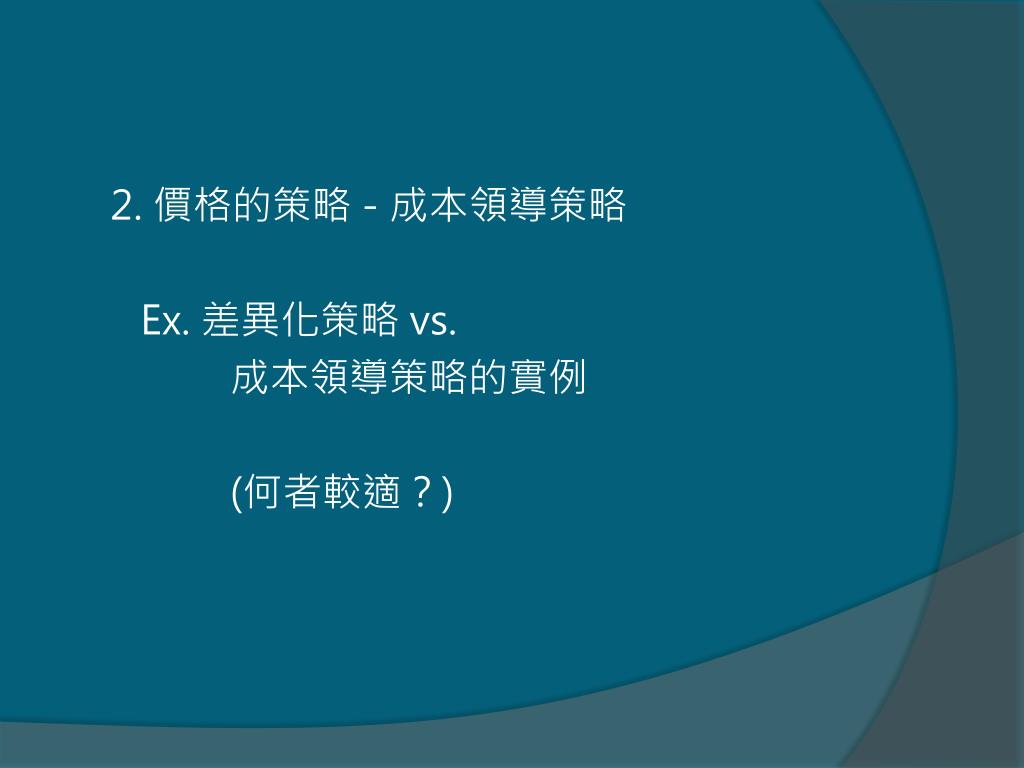 2. 價格的策略 - 成本領導策略

Ex. 差異化策略 vs.
成本領導策略的實例

(何者較適？)